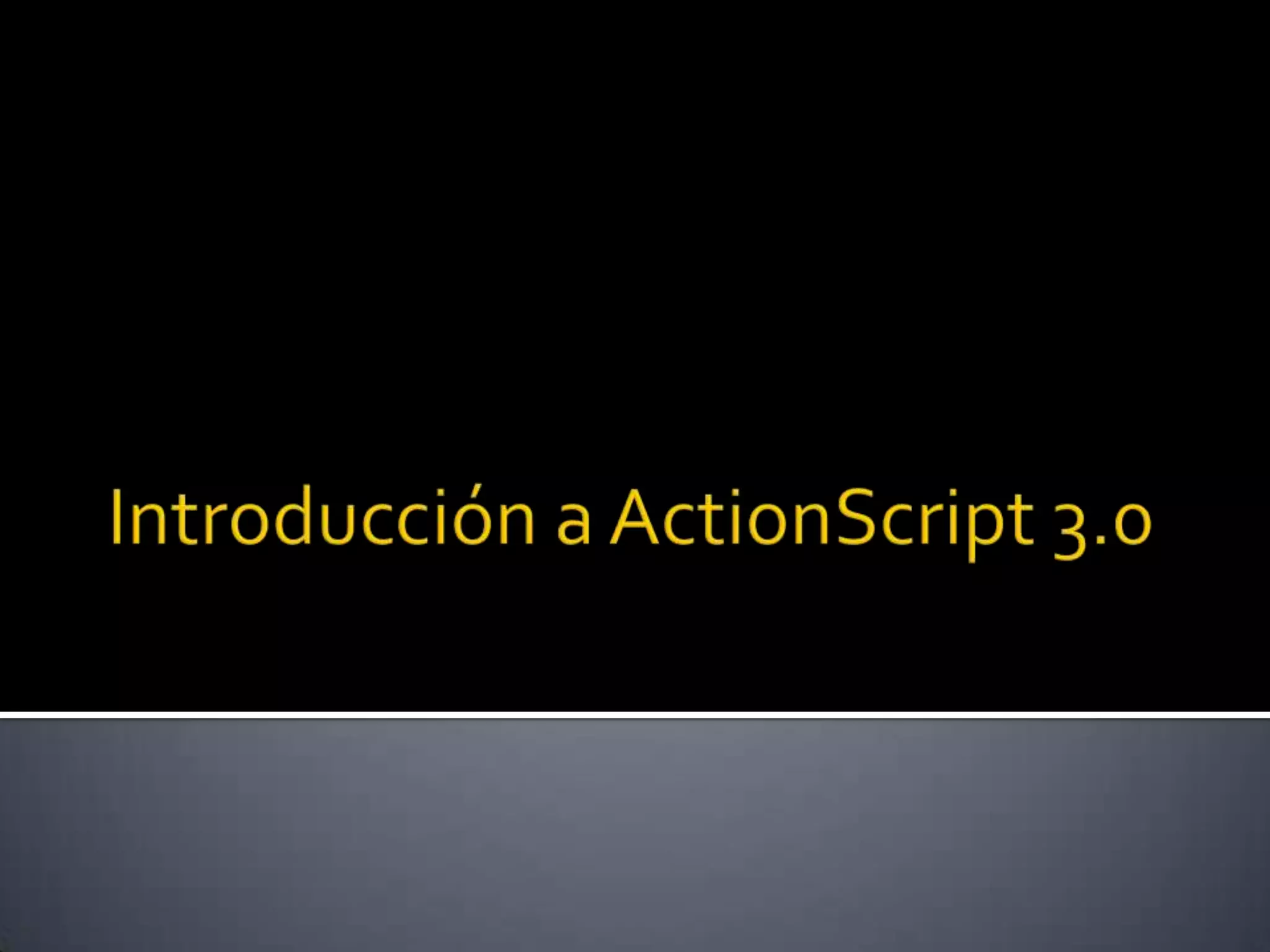 Introducción a ActionScript 3.0